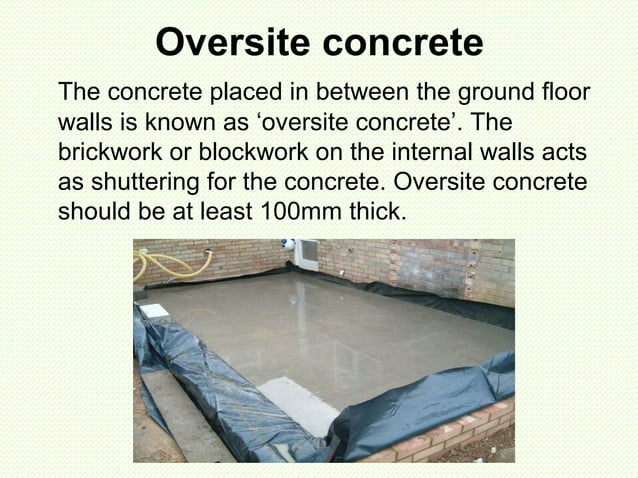 Oversite concrete

The concrete placed in between the ground floor walls is known as ‘oversite concrete’. The brickwork or blockwork on the internal walls acts as shuttering for the concrete. Oversite concrete should be at least 100mm thick.